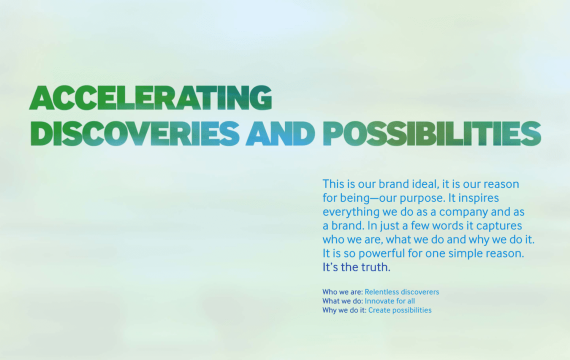 ACCELERATING
DISCOVERIES AND POSSIBILITIES

This is our brand ideal, it is our reason for being—our purpose. It inspires everything we do as a company and as a brand. In just a few words it captures who we are, what we do and why we do it. It is so powerful for one simple reason. It's the truth.

Who we are: Relentless discoverers
What we do: Innovate for all
Why we do it: Create possibilities